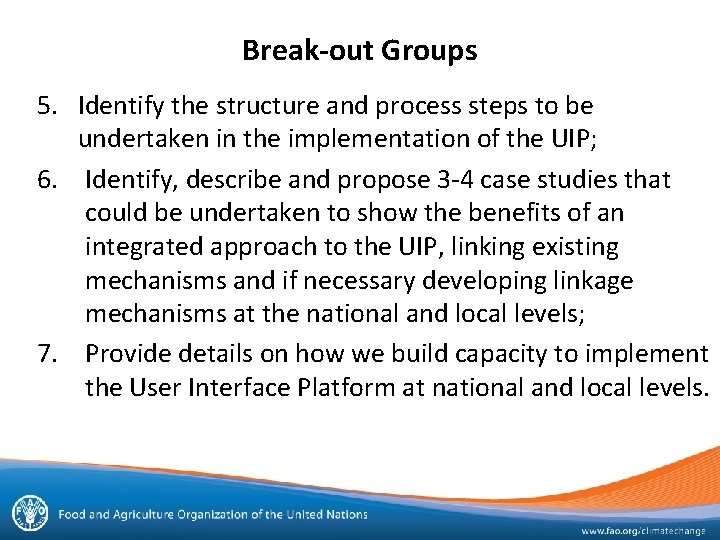 Break-out Groups

5. Identify the structure and process steps to be undertaken in the implementation of the UIP;

6. Identify, describe and propose 3-4 case studies that could be undertaken to show the benefits of an integrated approach to the UIP, linking existing mechanisms and if necessary developing linkage mechanisms at the national and local levels;

7. Provide details on how we build capacity to implement the User Interface Platform at national and local levels.

FAO

Food and Agriculture Organization of the United Nations

www.fao.org/climatechange